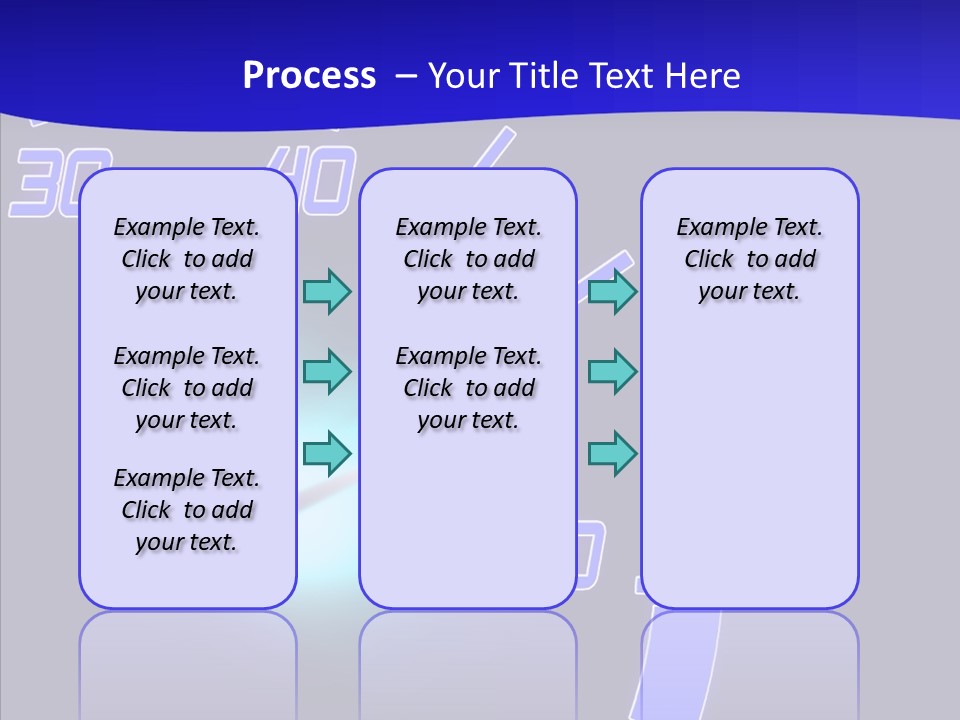 Process – Your Title Text Here

30 40

Example Text. Click to add your text.

Example Text. Click to add your text.

Example Text. Click to add your text.

Example Text. Click to add your text.

Example Text. Click to add your text.

Example Text. Click to add your text.